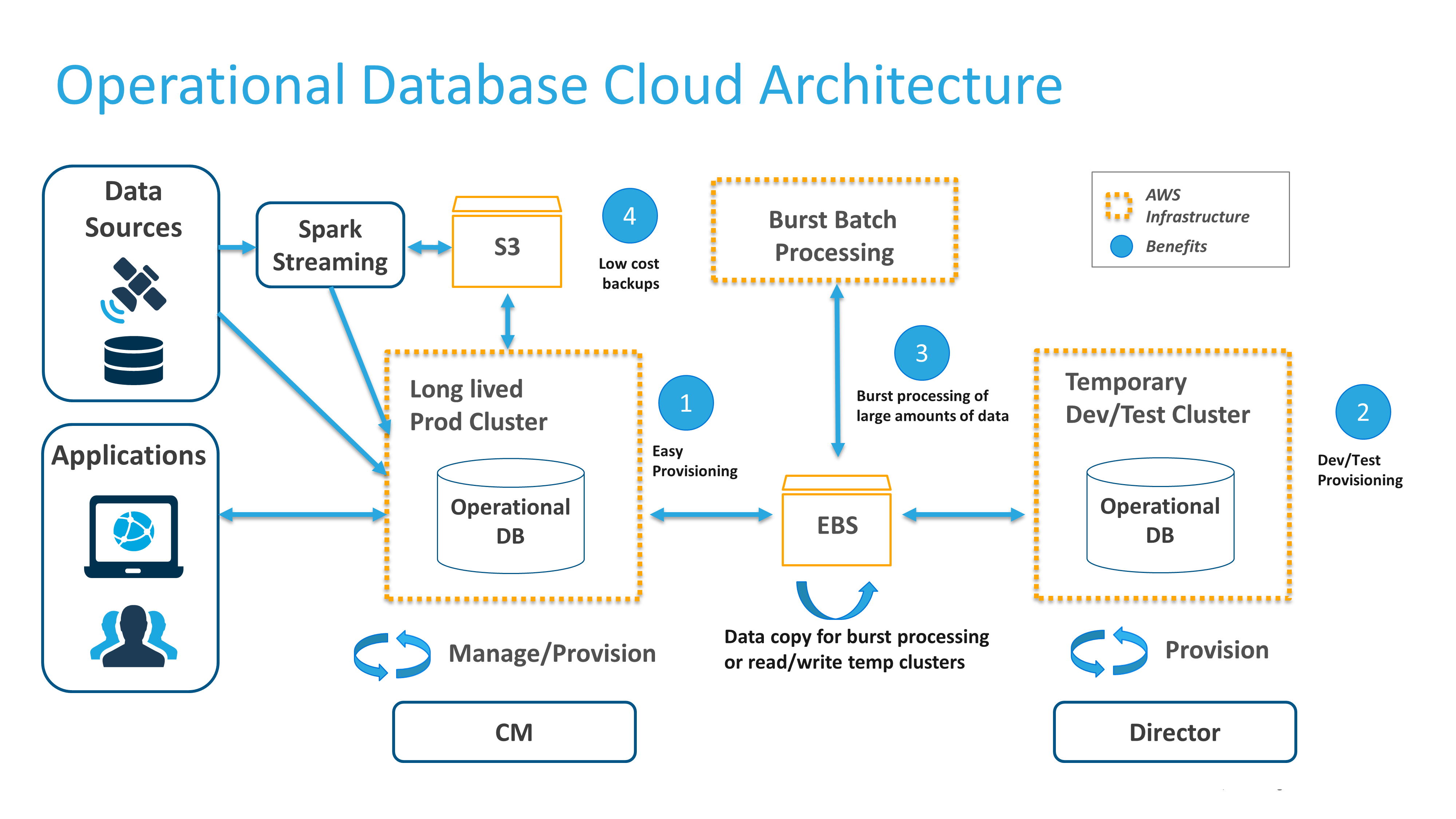 Operational Database Cloud Architecture

Data Sources

Spark Streaming

S3

4
Low cost backups

Burst Batch Processing

AWS Infrastructure
Benefits

Applications

Long lived Prod Cluster

Operational DB

1
Easy Provisioning

3
Burst processing of large amounts of data

EBS

Temporary Dev/Test Cluster

Operational DB

2
Dev/Test Provisioning

Manage/Provision

Data copy for burst processing or read/write temp clusters

Provision

CM

Director